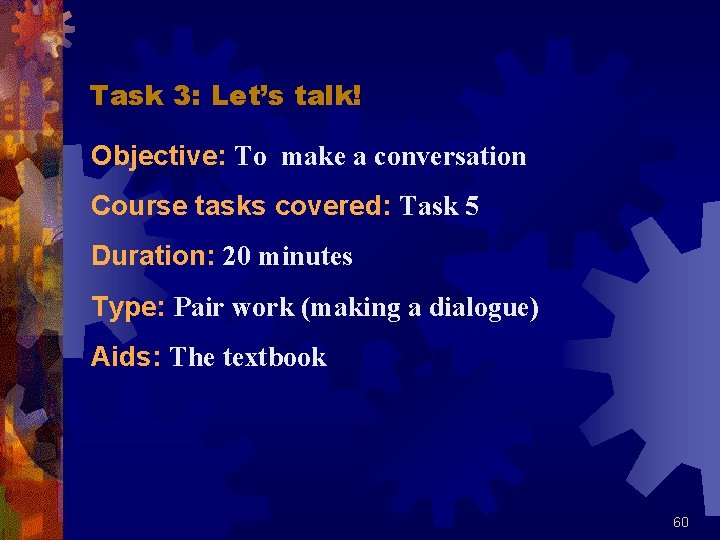 Task 3: Let's talk!

Objective: To make a conversation

Course tasks covered: Task 5

Duration: 20 minutes

Type: Pair work (making a dialogue)

Aids: The textbook

60